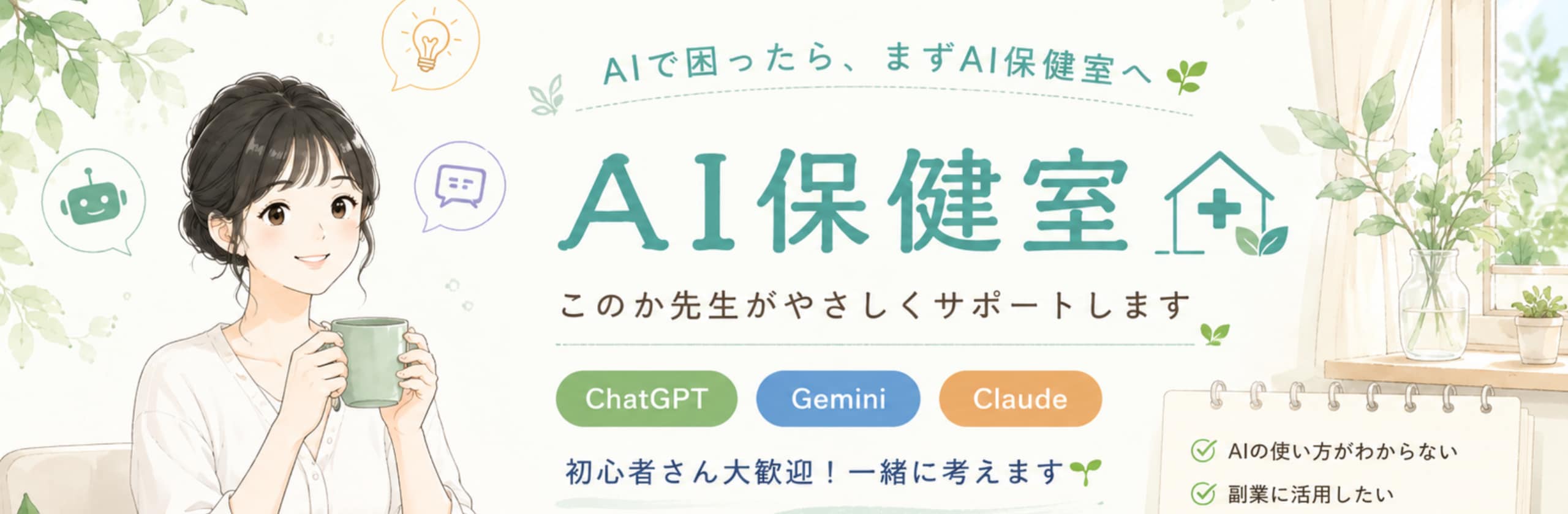 AIで困ったら、まずAI保健室へ

AI保健室

このか先生がやさしくサポートします

ChatGPT
Gemini
Claude

初心者さん大歓迎！一緒に考えます

AIの使い方がわからない
副業に活用したい